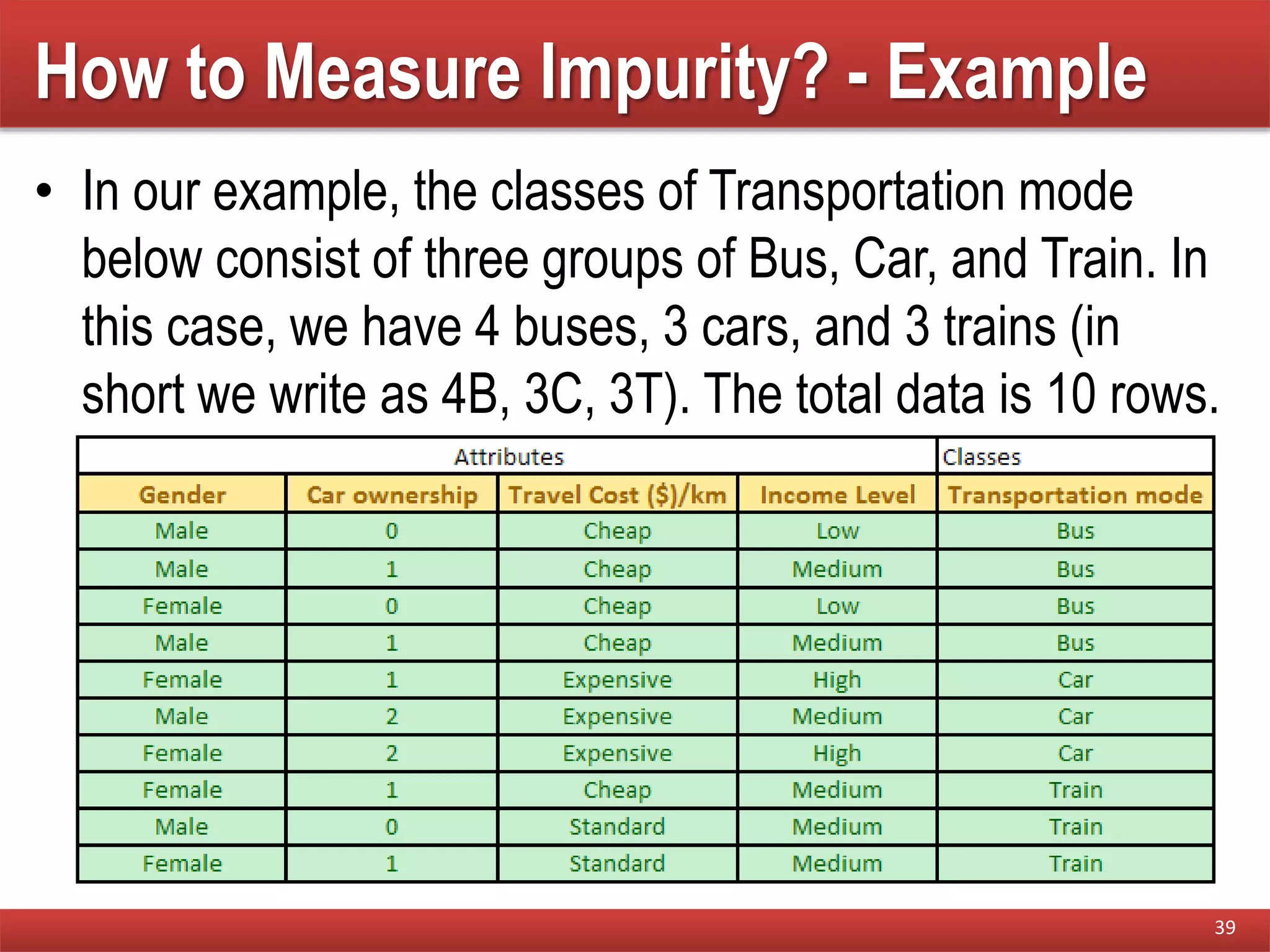 How to Measure Impurity? - Example

• In our example, the classes of Transportation mode below consist of three groups of Bus, Car, and Train. In this case, we have 4 buses, 3 cars, and 3 trains (in short we write as 4B, 3C, 3T). The total data is 10 rows.

| Attributes | | | | Classes |
|---|---|---|---|---|
| Gender | Car ownership | Travel Cost (\$)/km | Income Level | Transportation mode |
| Male | 0 | Cheap | Low | Bus |
| Male | 1 | Cheap | Medium | Bus |
| Female | 0 | Cheap | Low | Bus |
| Male | 1 | Cheap | Medium | Bus |
| Female | 1 | Expensive | High | Car |
| Male | 2 | Expensive | Medium | Car |
| Female | 2 | Expensive | High | Car |
| Female | 1 | Cheap | Medium | Train |
| Male | 0 | Standard | Medium | Train |
| Female | 1 | Standard | Medium | Train |

39